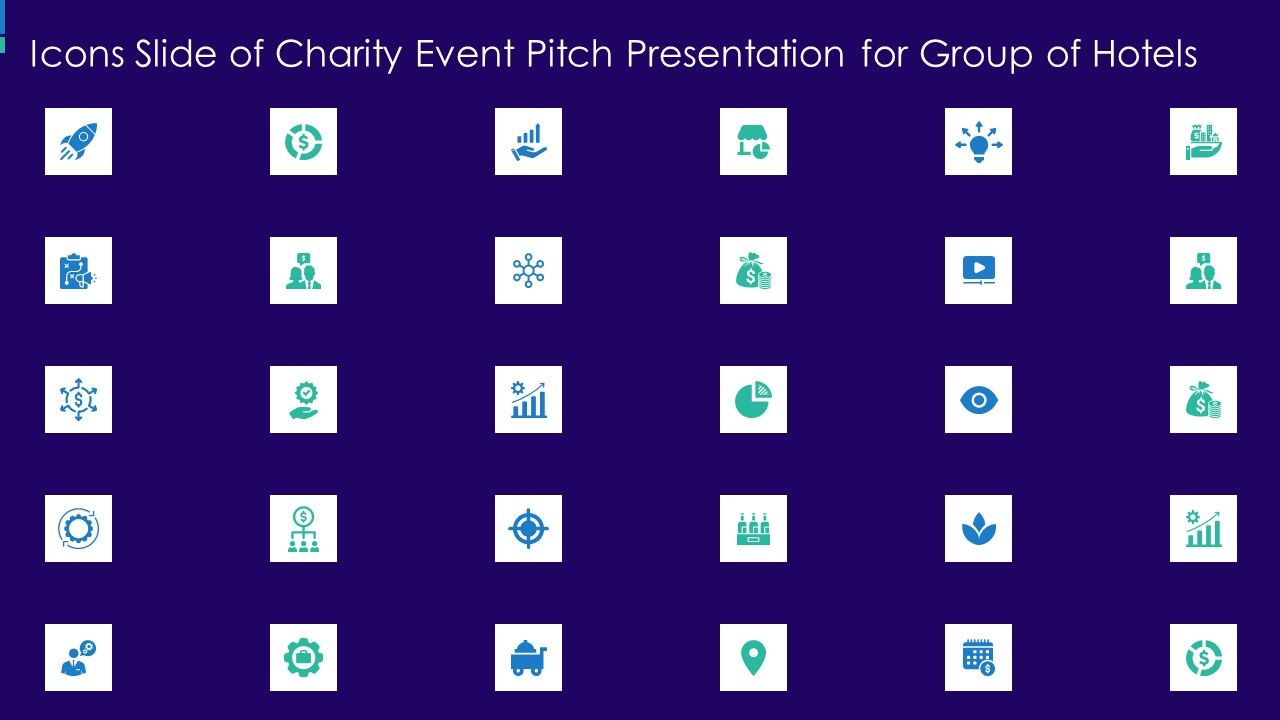 Icons Slide of Charity Event Pitch Presentation for Group of Hotels